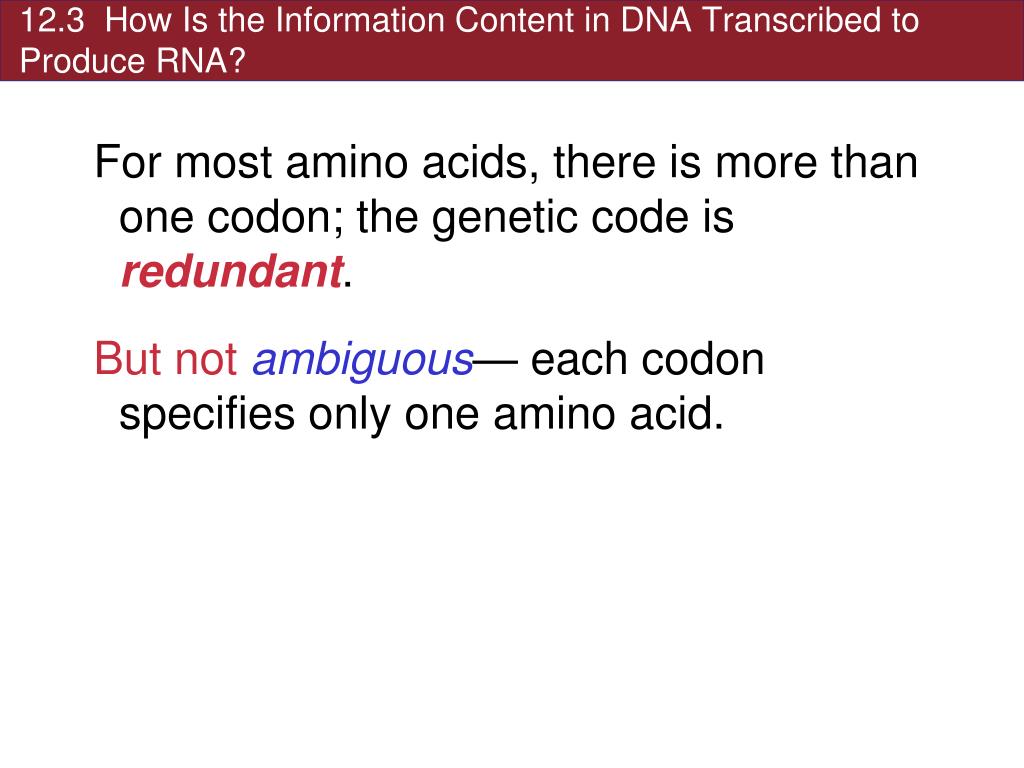 12.3 How Is the Information Content in DNA Transcribed to Produce RNA?

For most amino acids, there is more than one codon; the genetic code is redundant.

But not ambiguous— each codon specifies only one amino acid.